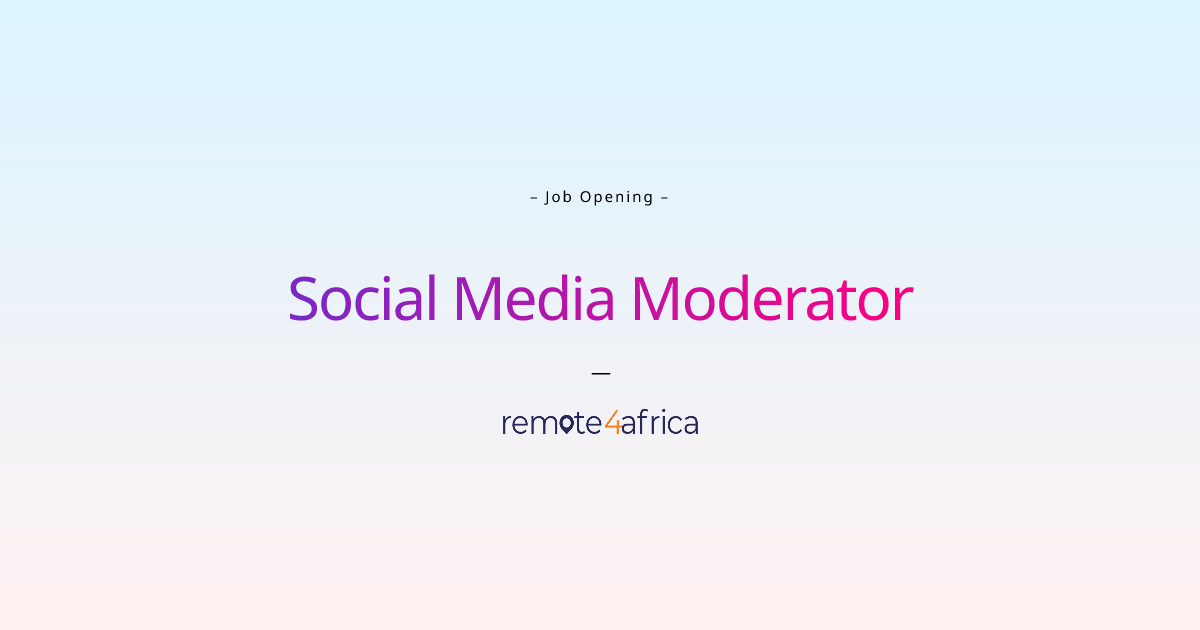 – Job Opening –

Social Media Moderator

—

remote4africa